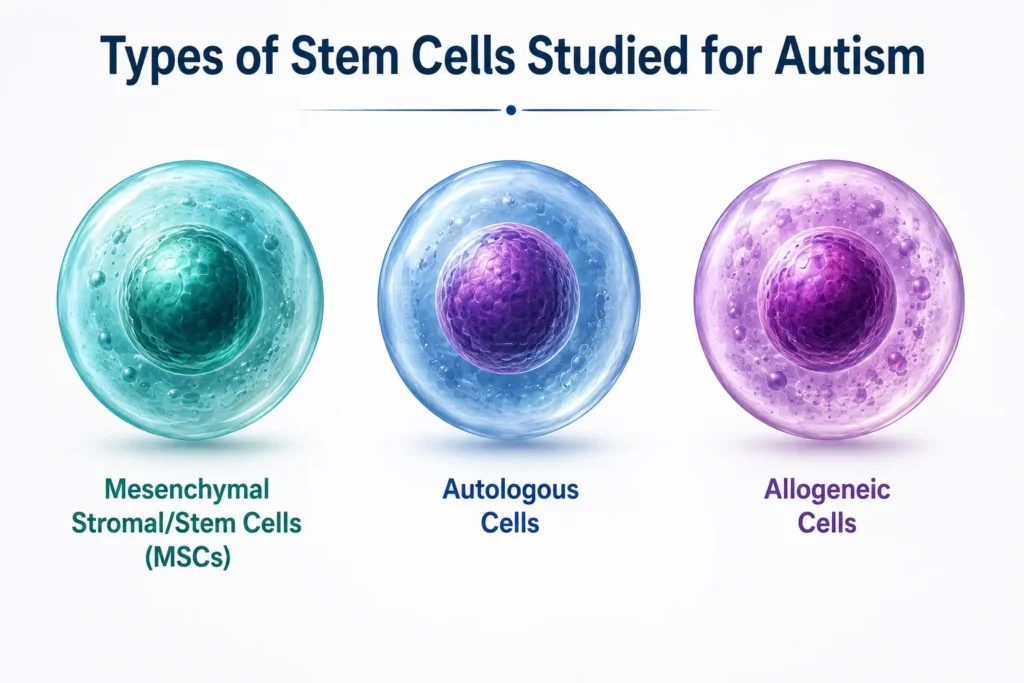 Types of Stem Cells Studied for Autism

Mesenchymal Stromal/Stem Cells (MSCs)

Autologous Cells

Allogeneic Cells